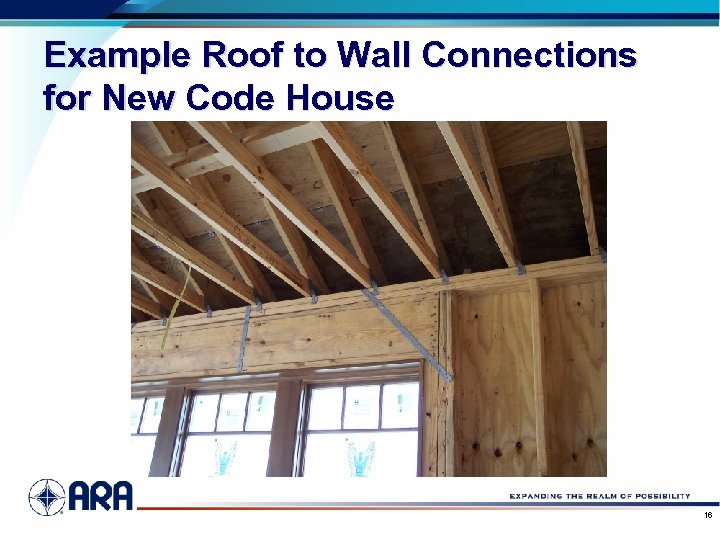 Example Roof to Wall Connections for New Code House

ARA

EXPANDING THE REALM OF POSSIBILITY

16